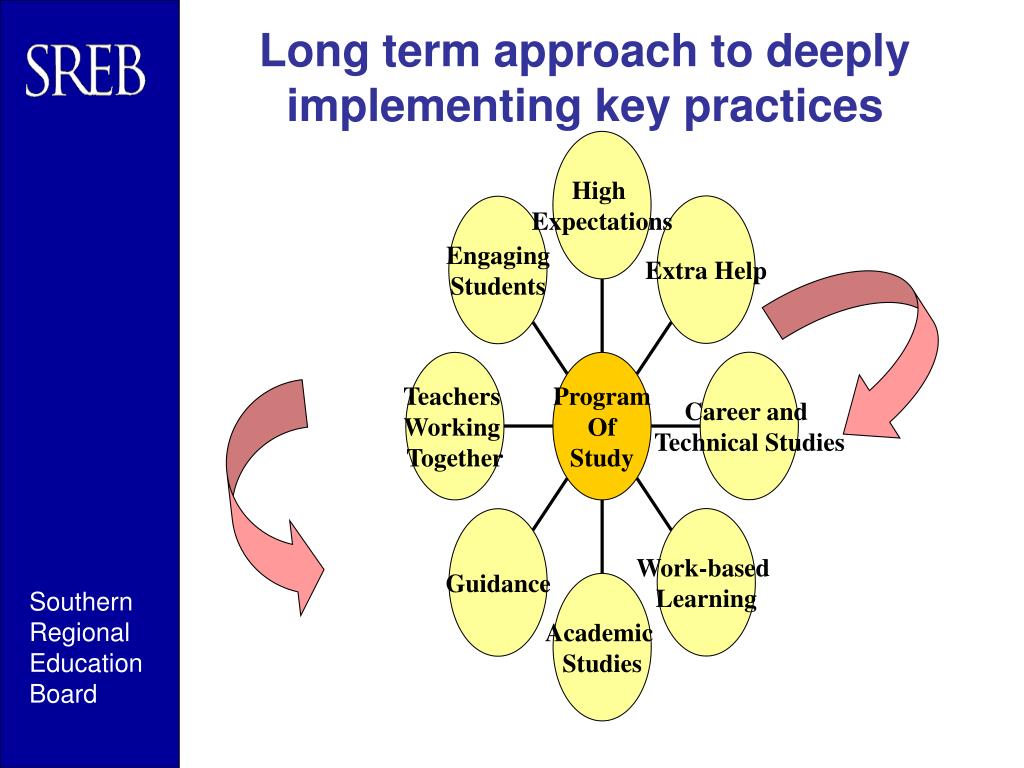 SREB

Long term approach to deeply implementing key practices

High Expectations

Engaging Students

Extra Help

Teachers Working Together

Program Of Study

Career and Technical Studies

Guidance

Work-based Learning

Academic Studies

Southern Regional Education Board